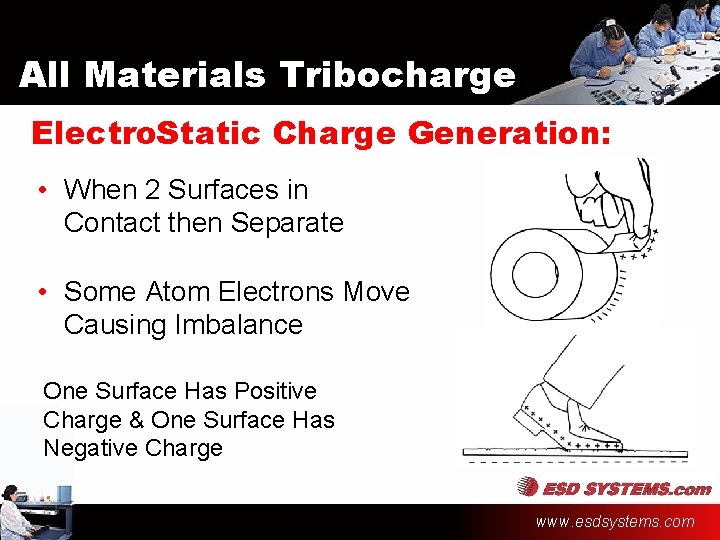 All Materials Tribocharge

ElectroStatic Charge Generation:

• When 2 Surfaces in Contact then Separate

• Some Atom Electrons Move Causing Imbalance

One Surface Has Positive Charge & One Surface Has Negative Charge

ESD SYSTEMS.com

www.esdsystems.com